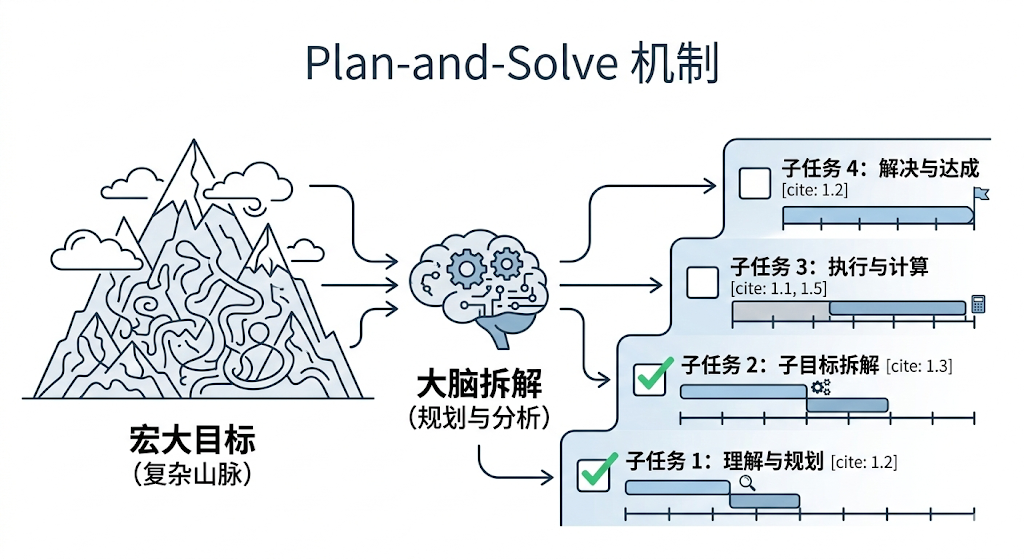 Plan-and-Solve 机制

宏大目标
(复杂山脉)

大脑拆解
(规划与分析)

子任务 4：解决与达成
[cite: 1.2]

子任务 3：执行与计算
[cite: 1.1, 1.5]

子任务 2：子目标拆解 [cite: 1.3]

子任务 1：理解与规划 [cite: 1.2]